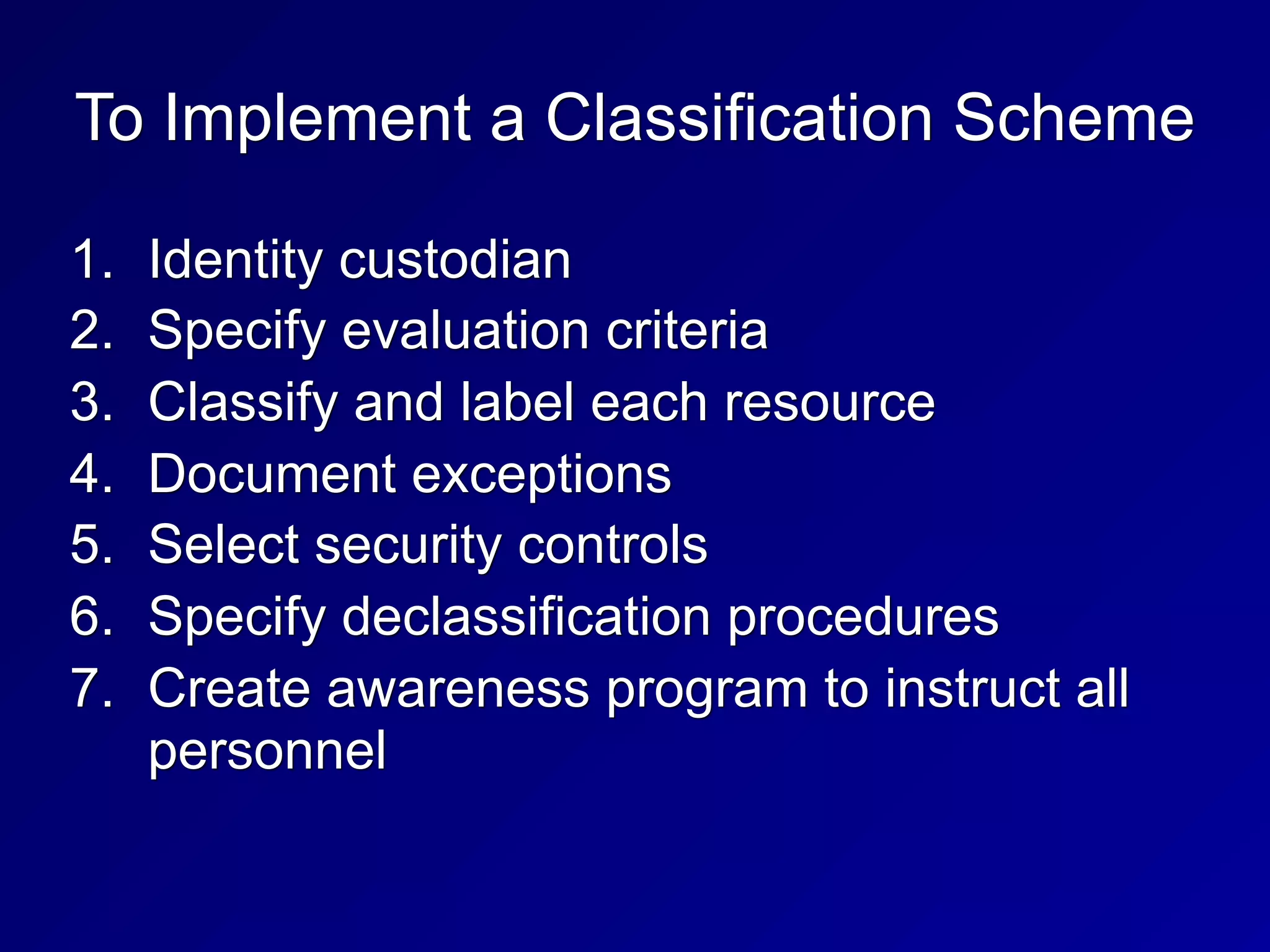 To Implement a Classification Scheme

1. Identity custodian
2. Specify evaluation criteria
3. Classify and label each resource
4. Document exceptions
5. Select security controls
6. Specify declassification procedures
7. Create awareness program to instruct all personnel